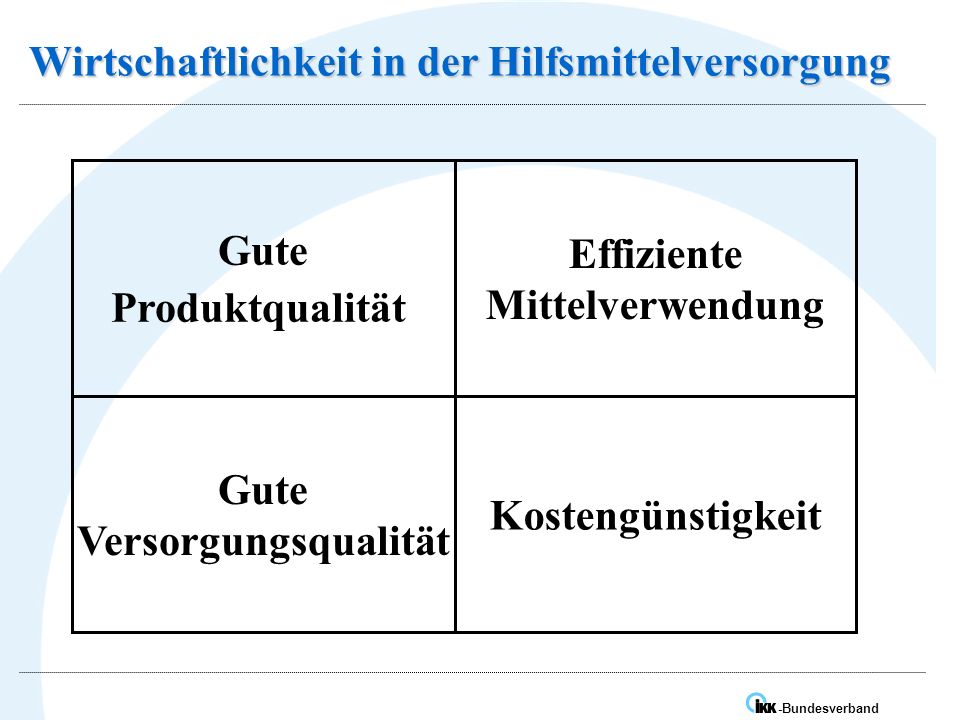 Wirtschaftlichkeit in der Hilfsmittelversorgung

| Gute Produktqualität | Effiziente Mittelverwendung |
|---|---|
| Gute Versorgungsqualität | Kostengünstigkeit |

IKK-Bundesverband